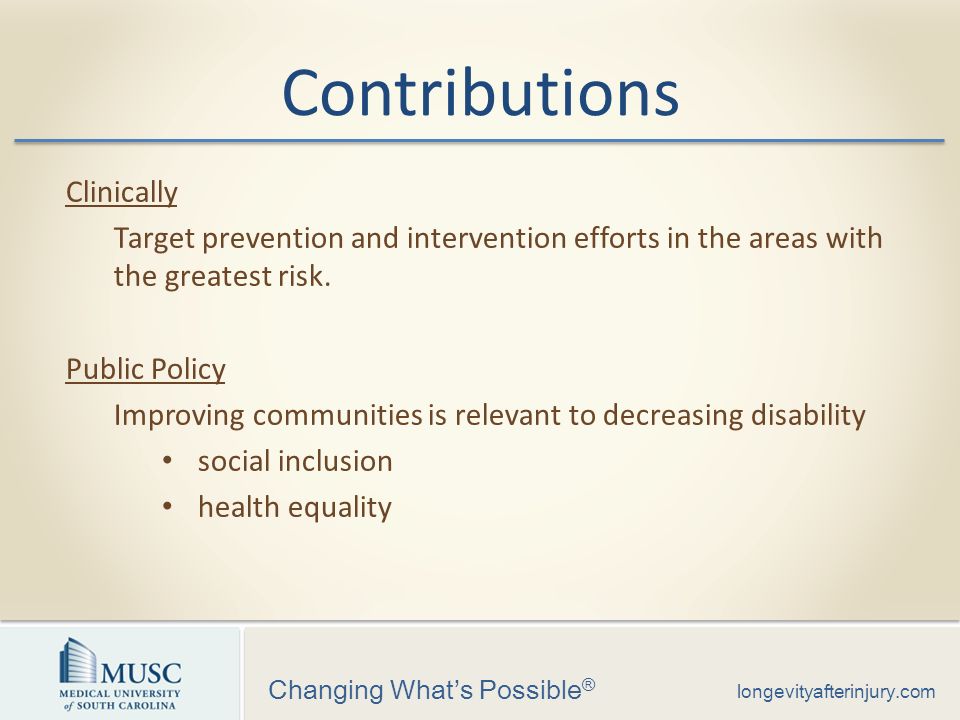 Contributions

Clinically

Target prevention and intervention efforts in the areas with the greatest risk.

Public Policy

Improving communities is relevant to decreasing disability

• social inclusion
• health equality

MUSC
MEDICAL UNIVERSITY of SOUTH CAROLINA

Changing What's Possible®

longevityafterinjury.com